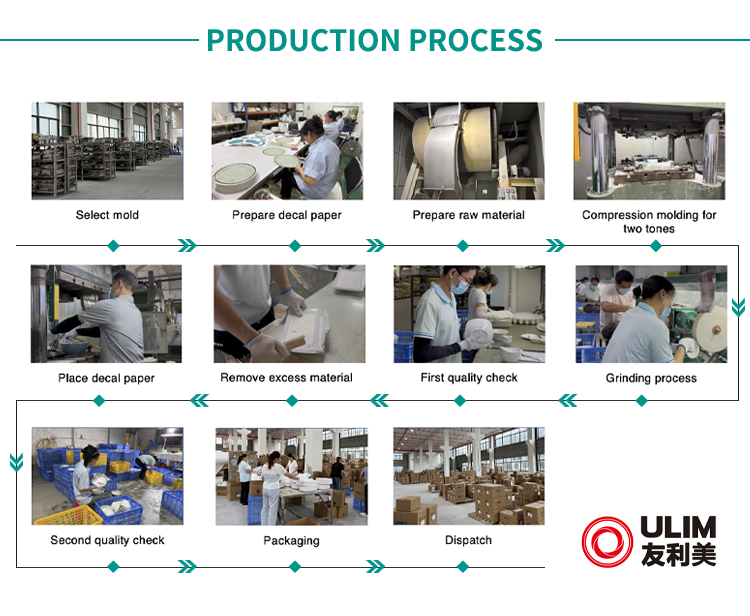 PRODUCTION PROCESS

Select mold

Prepare decal paper

Prepare raw material

Compression molding for two tones

Place decal paper

Remove excess material

First quality check

Grinding process

Second quality check

Packaging

Dispatch

ULIM
友利美